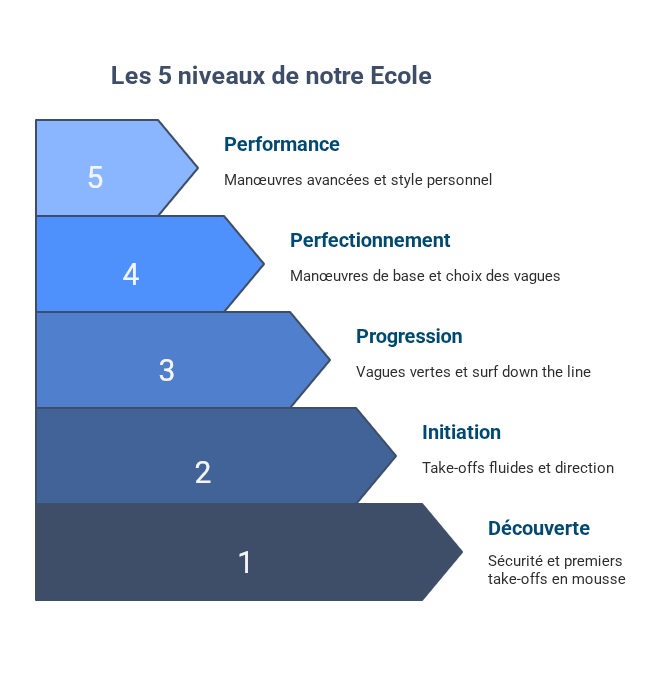 Les 5 niveaux de notre Ecole

5

Performance

Manœuvres avancées et style personnel

4

Perfectionnement

Manœuvres de base et choix des vagues

3

Progression

Vagues vertes et surf down the line

2

Initiation

Take-offs fluides et direction

1

Découverte

Sécurité et premiers take-offs en mousse